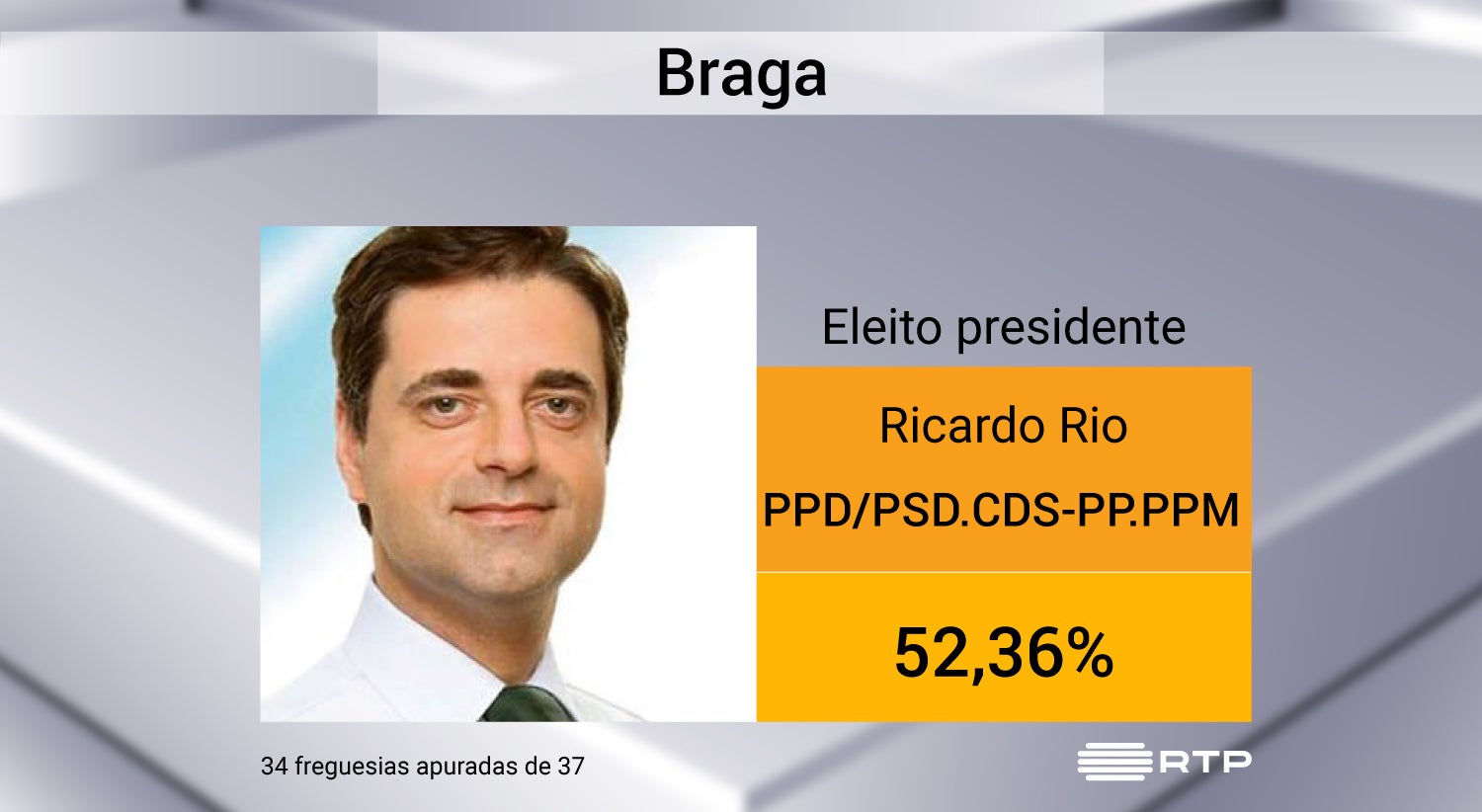 Braga

Eleito presidente

Ricardo Rio

PPD/PSD.CDS-PP.PPM

52,36%

34 freguesias apuradas de 37

RTP